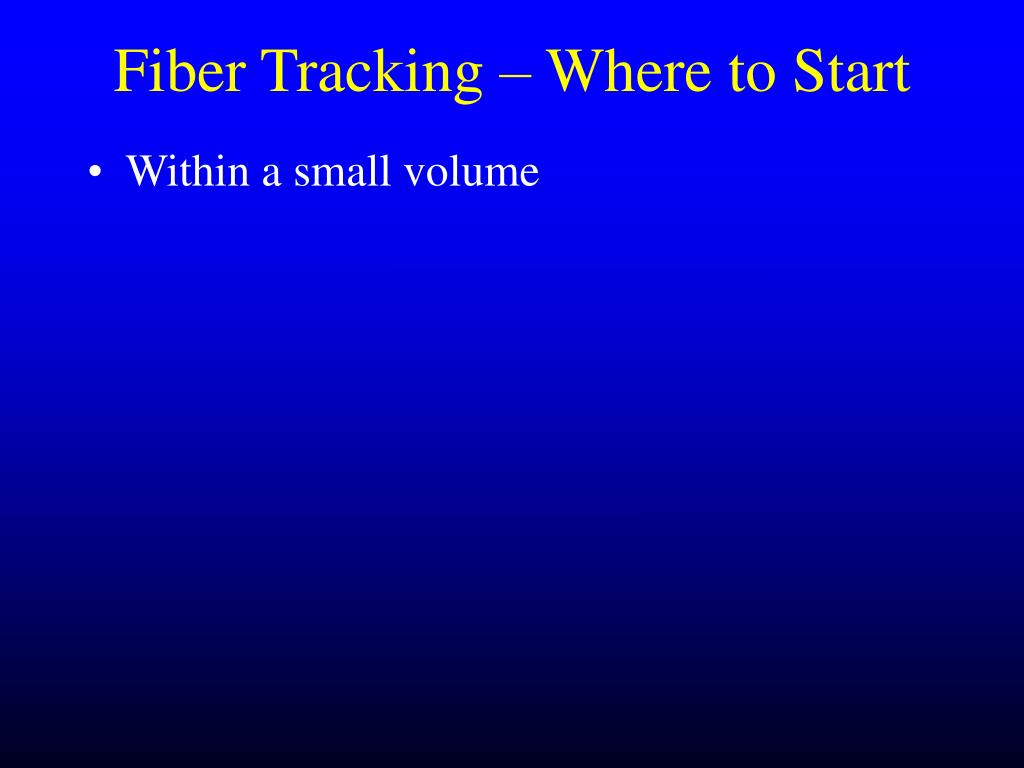 Fiber Tracking – Where to Start

• Within a small volume